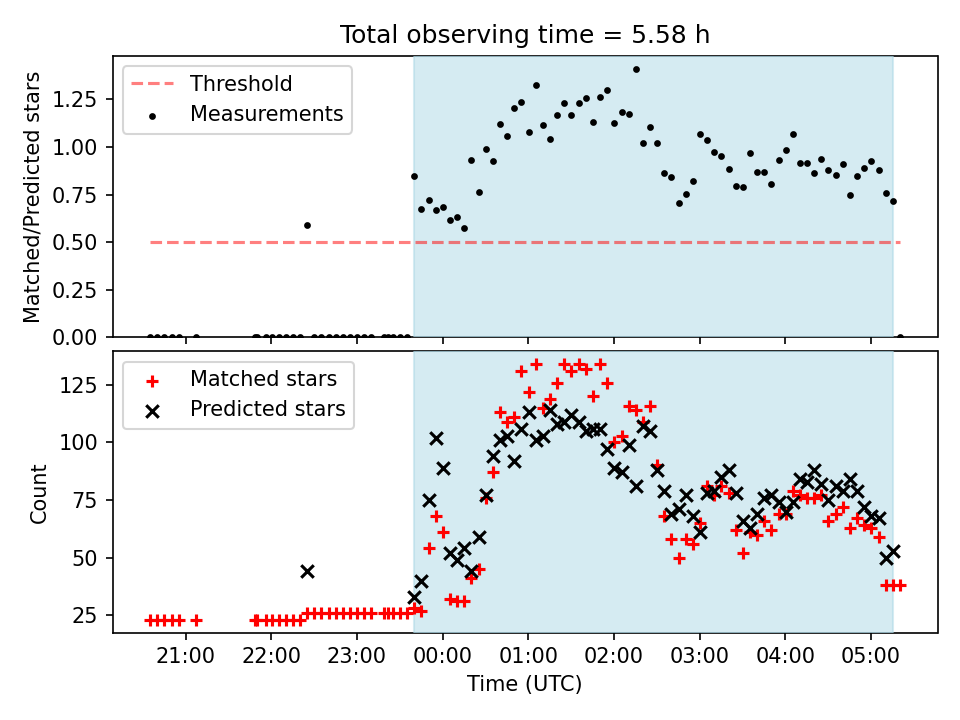 Total observing time = 5.58 h

Threshold
Measurements

Matched/Predicted stars

1.25
1.00
0.75
0.50
0.25
0.00

Matched stars
Predicted stars

Count

125
100
75
50
25

21:00
22:00
23:00
00:00
01:00
02:00
03:00
04:00
05:00

Time (UTC)